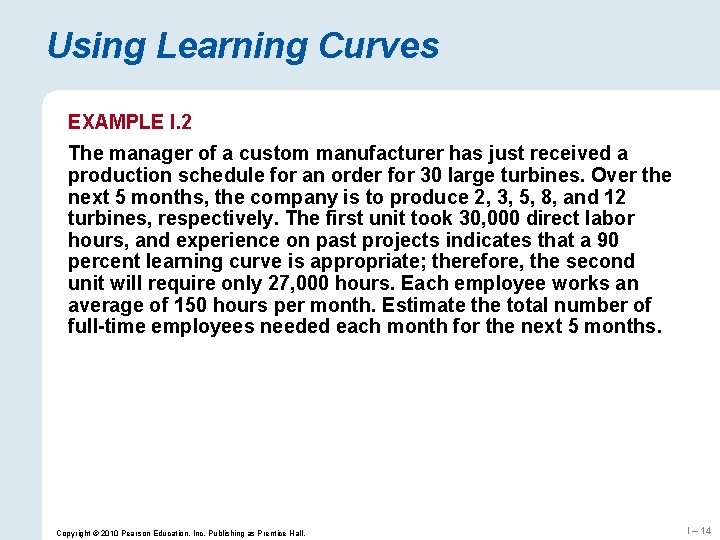 Using Learning Curves

EXAMPLE I.2

The manager of a custom manufacturer has just received a production schedule for an order for 30 large turbines. Over the next 5 months, the company is to produce 2, 3, 5, 8, and 12 turbines, respectively. The first unit took 30,000 direct labor hours, and experience on past projects indicates that a 90 percent learning curve is appropriate; therefore, the second unit will require only 27,000 hours. Each employee works an average of 150 hours per month. Estimate the total number of full-time employees needed each month for the next 5 months.

Copyright © 2010 Pearson Education, Inc. Publishing as Prentice Hall.

I – 14